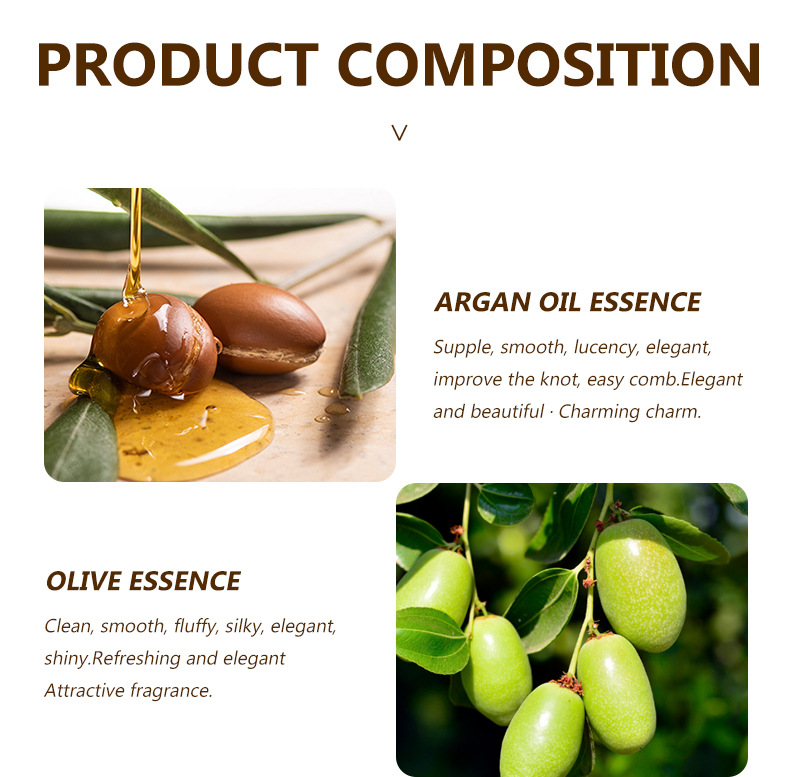 PRODUCT COMPOSITION

V

ARGAN OIL ESSENCE

Supple, smooth, lucency, elegant, improve the knot, easy comb.Elegant and beautiful · Charming charm.

OLIVE ESSENCE

Clean, smooth, fluffy, silky, elegant, shiny.Refreshing and elegant Attractive fragrance.